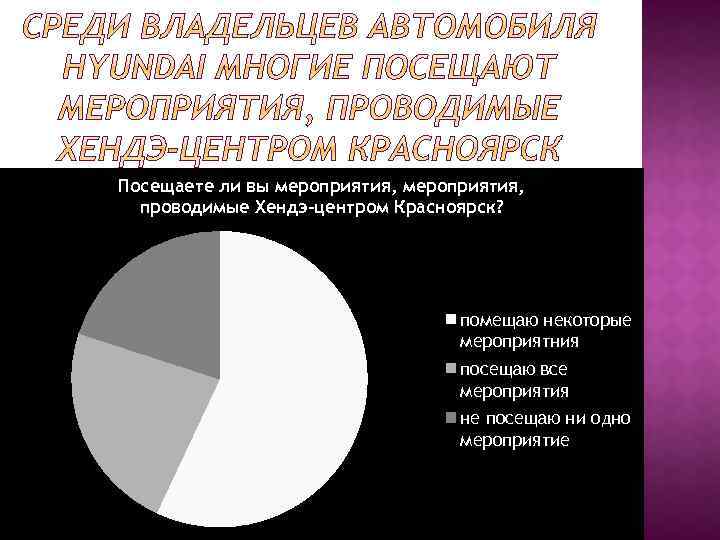 СРЕДИ ВЛАДЕЛЬЦЕВ АВТОМОБИЛЯ HYUNDAI МНОГИЕ ПОСЕЩАЮТ МЕРОПРИЯТИЯ, ПРОВОДИМЫЕ ХЕНДЭ-ЦЕНТРОМ КРАСНОЯРСК

Посещаете ли вы мероприятия, мероприятия, проводимые Хендэ-центром Красноярск?

помещаю некоторые мероприятния

посещаю все мероприятия

не посещаю ни одно мероприятие